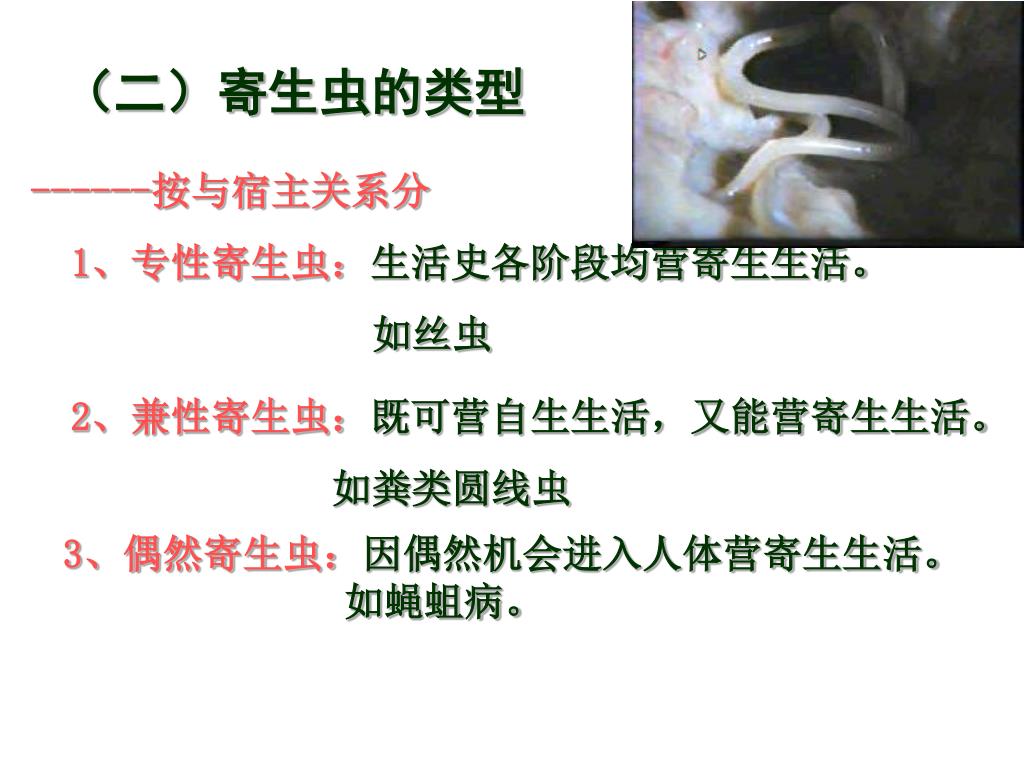 （二）寄生虫的类型

------按与宿主关系分

1、专性寄生虫：生活史各阶段均营寄生生活。

如丝虫

2、兼性寄生虫：既可营自生生活，又能营寄生生活。

如粪类圆线虫

3、偶然寄生虫：因偶然机会进入人体营寄生生活。

如蝇蛆病。